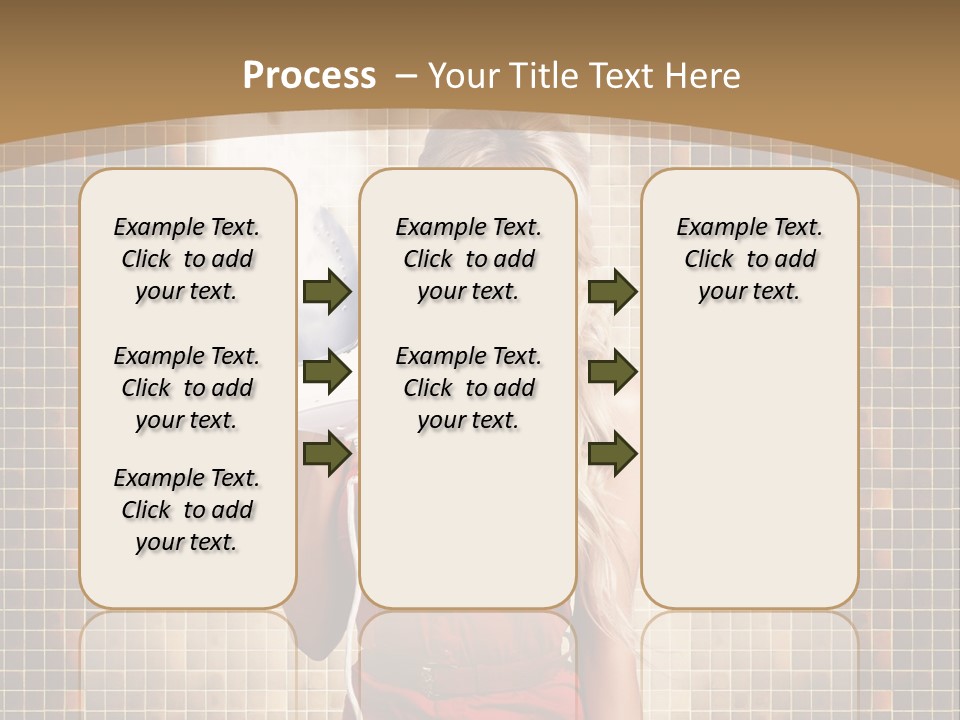 Process – Your Title Text Here

Example Text. Click to add your text.

Example Text. Click to add your text.

Example Text. Click to add your text.

Example Text. Click to add your text.

Example Text. Click to add your text.

Example Text. Click to add your text.